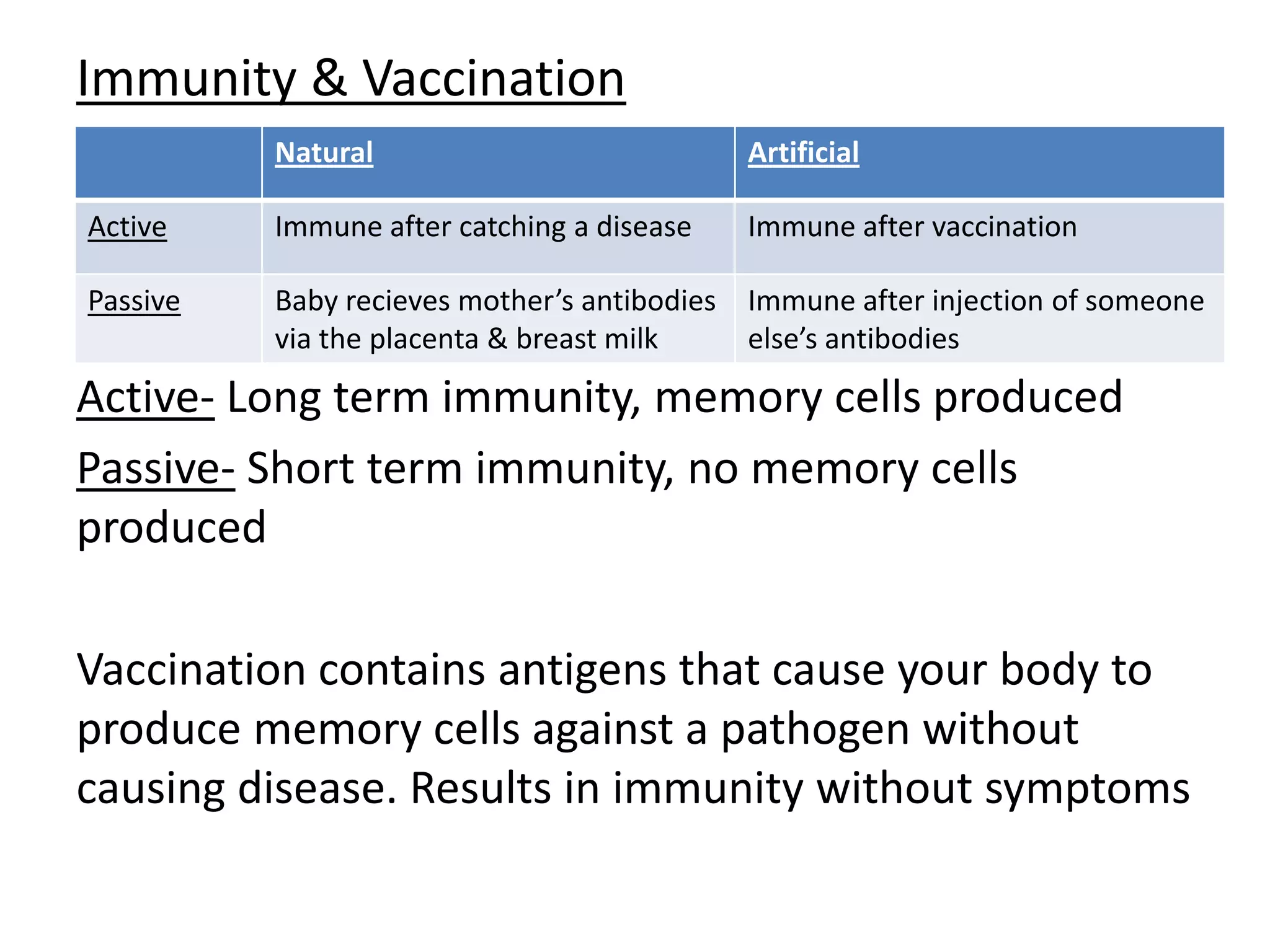 Immunity & Vaccination

| | Natural | Artificial |
|---|---|---|
| Active | Immune after catching a disease | Immune after vaccination |
| Passive | Baby recieves mother’s antibodies via the placenta & breast milk | Immune after injection of someone else’s antibodies |

Active- Long term immunity, memory cells produced

Passive- Short term immunity, no memory cells produced

Vaccination contains antigens that cause your body to produce memory cells against a pathogen without causing disease. Results in immunity without symptoms